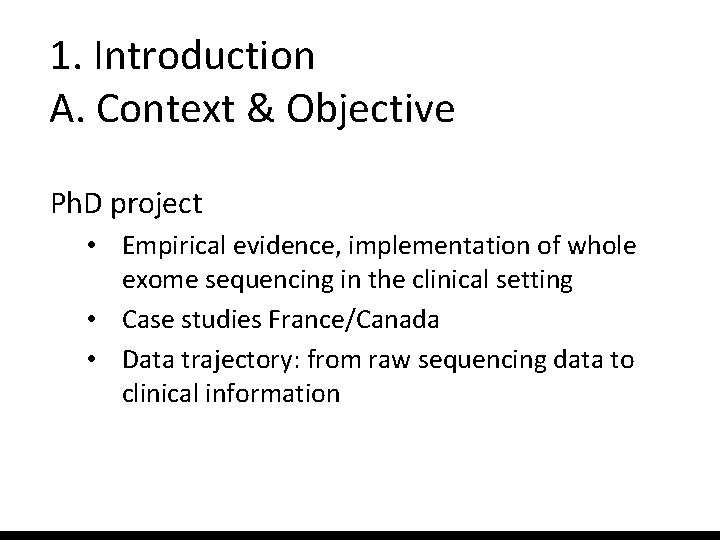 1. Introduction
A. Context & Objective

PhD project

• Empirical evidence, implementation of whole exome sequencing in the clinical setting
• Case studies France/Canada
• Data trajectory: from raw sequencing data to clinical information